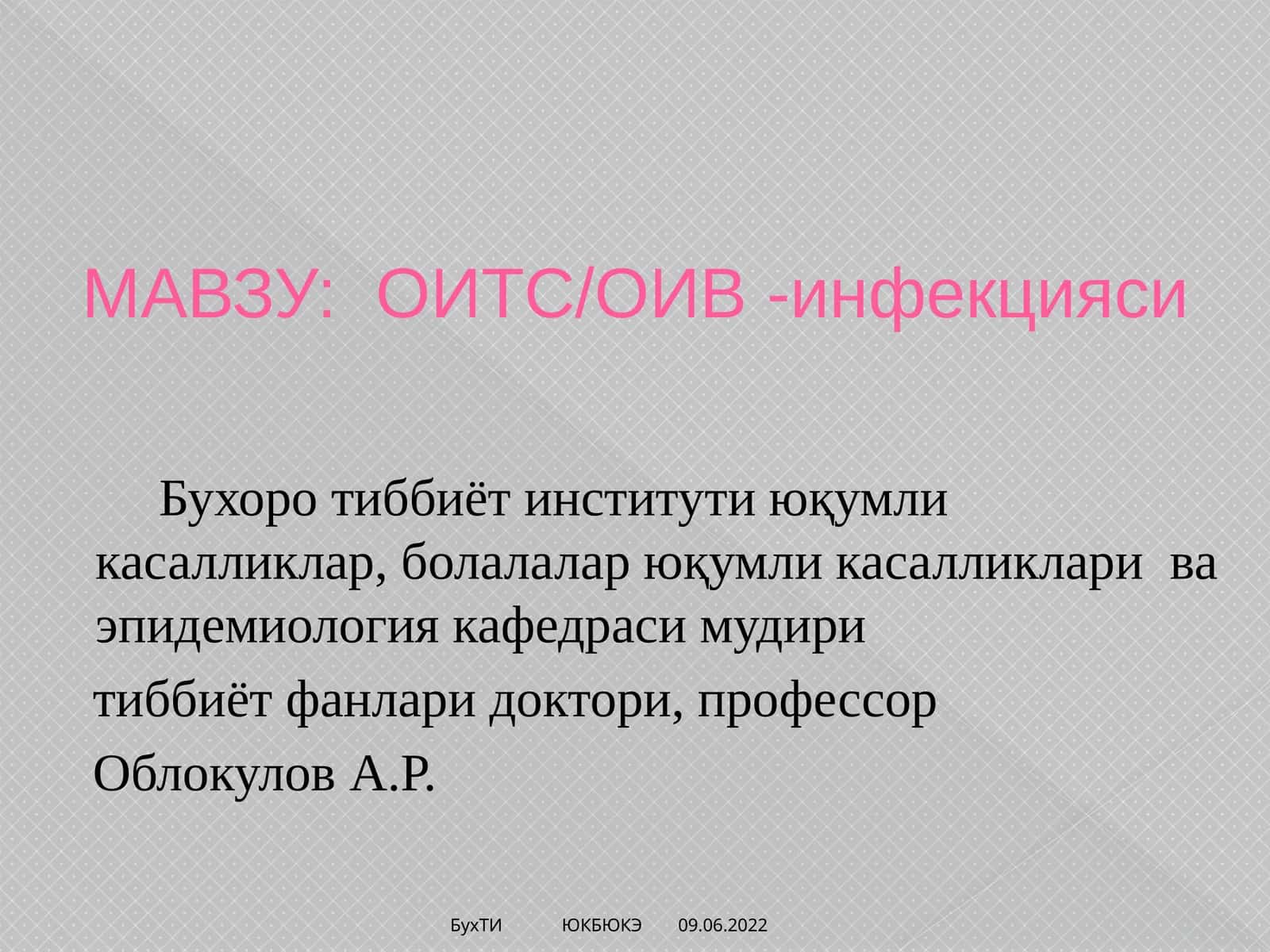 МАВЗУ: ОИТС/ОИВ -инфекцияси

Бухоро тиббиёт институти юқумли касалликлар, болалалар юқумли касалликлари ва эпидемиология кафедраси мудири

тиббиёт фанлари доктори, профессор

Облокулов А.Р.

БухТИ ЮКБЮКЭ 09.06.2022